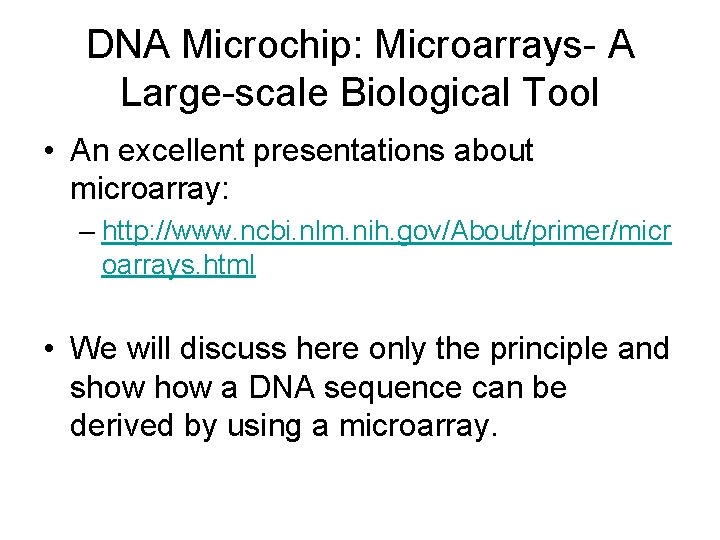 DNA Microchip: Microarrays- A Large-scale Biological Tool

• An excellent presentations about microarray:
– http://www.ncbi.nlm.nih.gov/About/primer/microarrays.html

• We will discuss here only the principle and show how a DNA sequence can be derived by using a microarray.